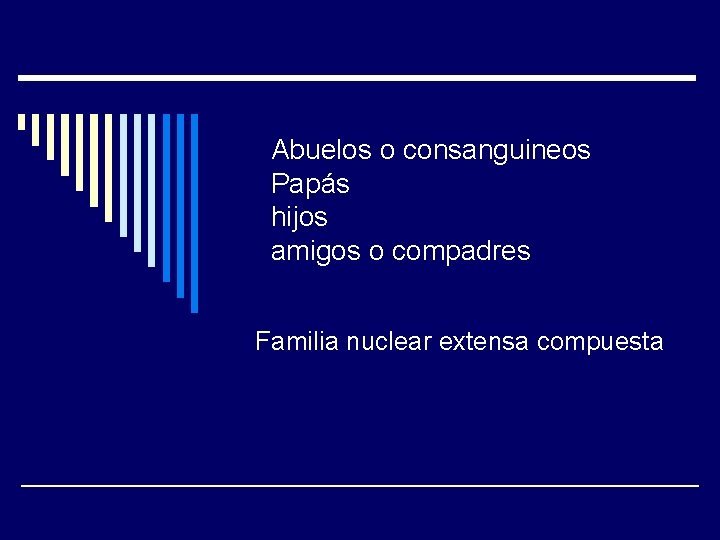 Abuelos o consanguineos
Papás
hijos
amigos o compadres

Familia nuclear extensa compuesta